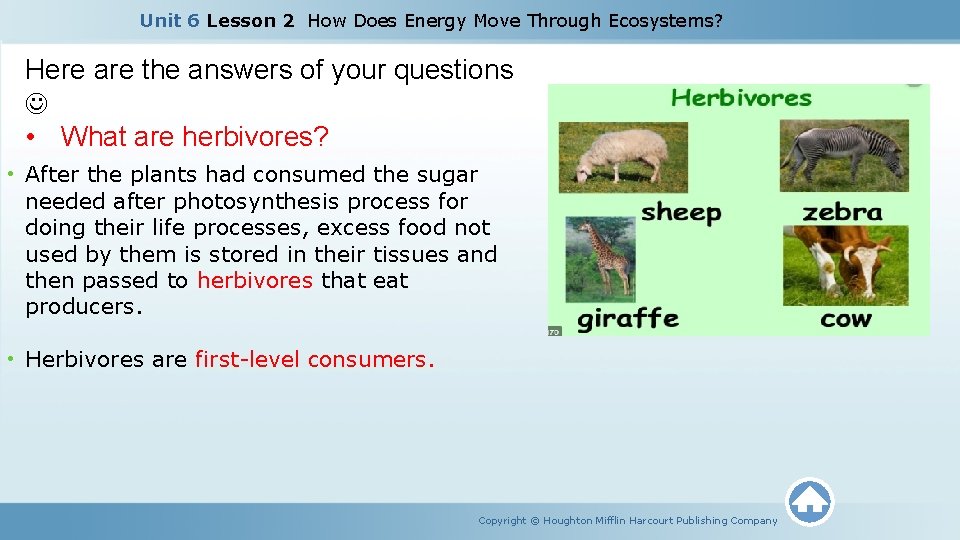 Unit 6 Lesson 2 How Does Energy Move Through Ecosystems?

Here are the answers of your questions ☺

• What are herbivores?

• After the plants had consumed the sugar needed after photosynthesis process for doing their life processes, excess food not used by them is stored in their tissues and then passed to herbivores that eat producers.

• Herbivores are first-level consumers.

Herbivores

sheep

zebra

giraffe

cow

Copyright © Houghton Mifflin Harcourt Publishing Company